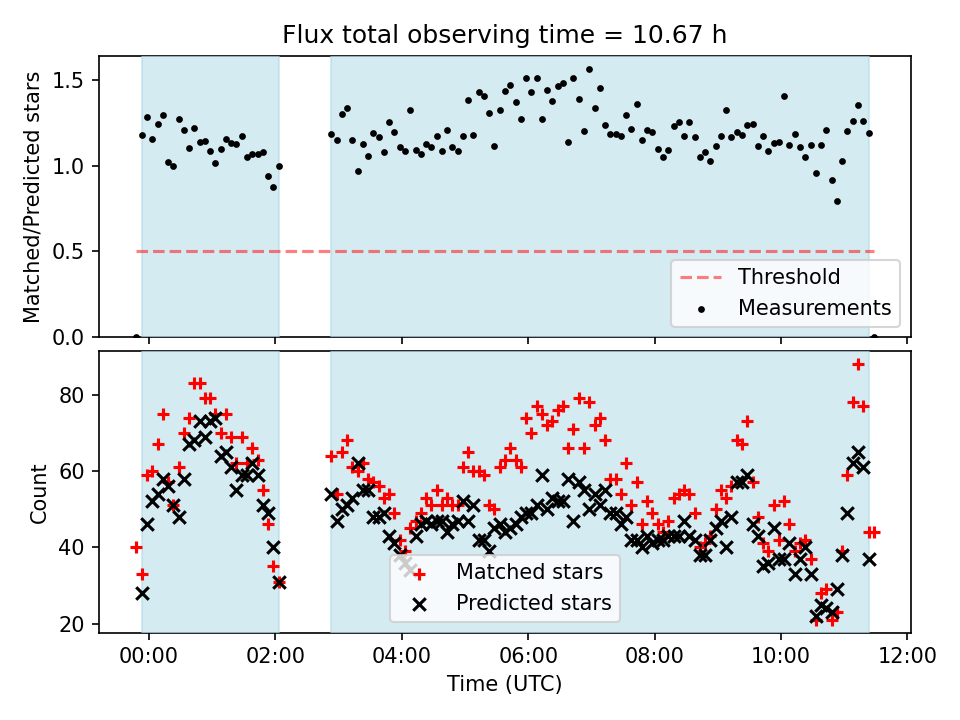 Flux total observing time = 10.67 h

Matched/Predicted stars

1.5
1.0
0.5
0.0

Threshold
Measurements

Count

80
60
40
20

Matched stars
Predicted stars

00:00
02:00
04:00
06:00
08:00
10:00
12:00

Time (UTC)